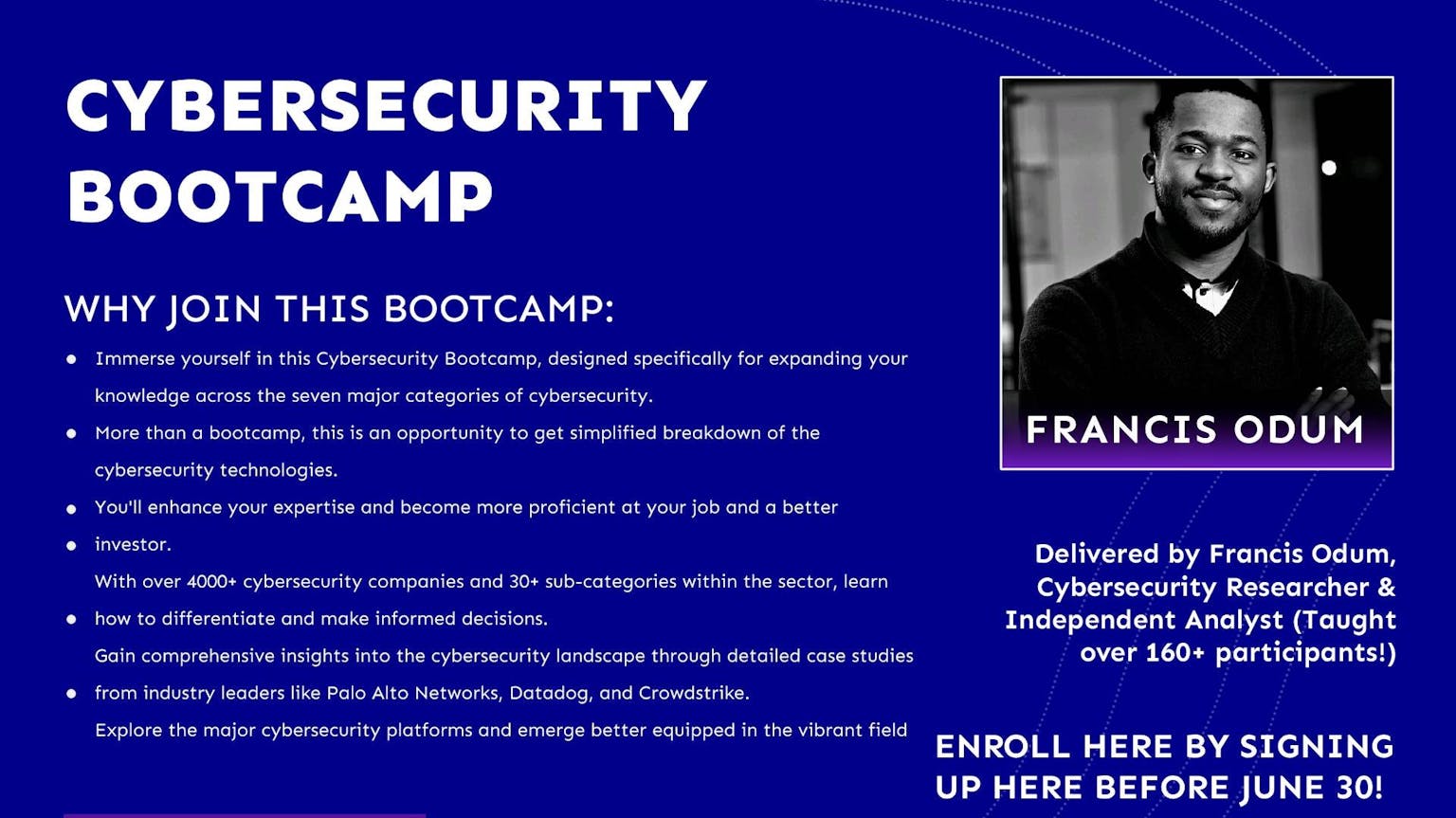 CYBERSECURITY BOOTCAMP

WHY JOIN THIS BOOTCAMP:

- Immerse yourself in this Cybersecurity Bootcamp, designed specifically for expanding your knowledge across the seven major categories of cybersecurity.
- More than a bootcamp, this is an opportunity to get simplified breakdown of the cybersecurity technologies.
- You'll enhance your expertise and become more proficient at your job and a better
- investor.
With over 4000+ cybersecurity companies and 30+ sub-categories within the sector, learn
- how to differentiate and make informed decisions.
Gain comprehensive insights into the cybersecurity landscape through detailed case studies
- from industry leaders like Palo Alto Networks, Datadog, and Crowdstrike.
Explore the major cybersecurity platforms and emerge better equipped in the vibrant field

FRANCIS ODUM

Delivered by Francis Odum, Cybersecurity Researcher & Independent Analyst (Taught over 160+ participants!)

ENROLL HERE BY SIGNING UP HERE BEFORE JUNE 30!